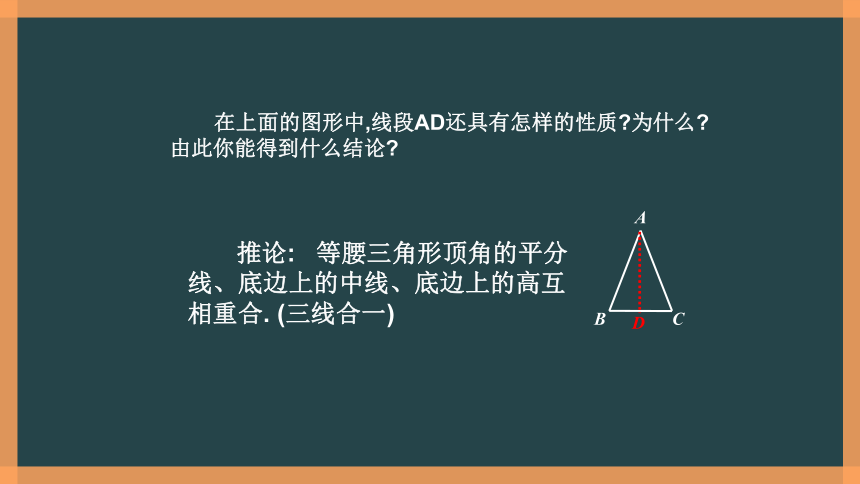 在上面的图形中,线段AD还具有怎样的性质?为什么?由此你能得到什么结论?

推论： 等腰三角形顶角的平分线、底边上的中线、底边上的高互相重合. (三线合一)

A
B
D
C